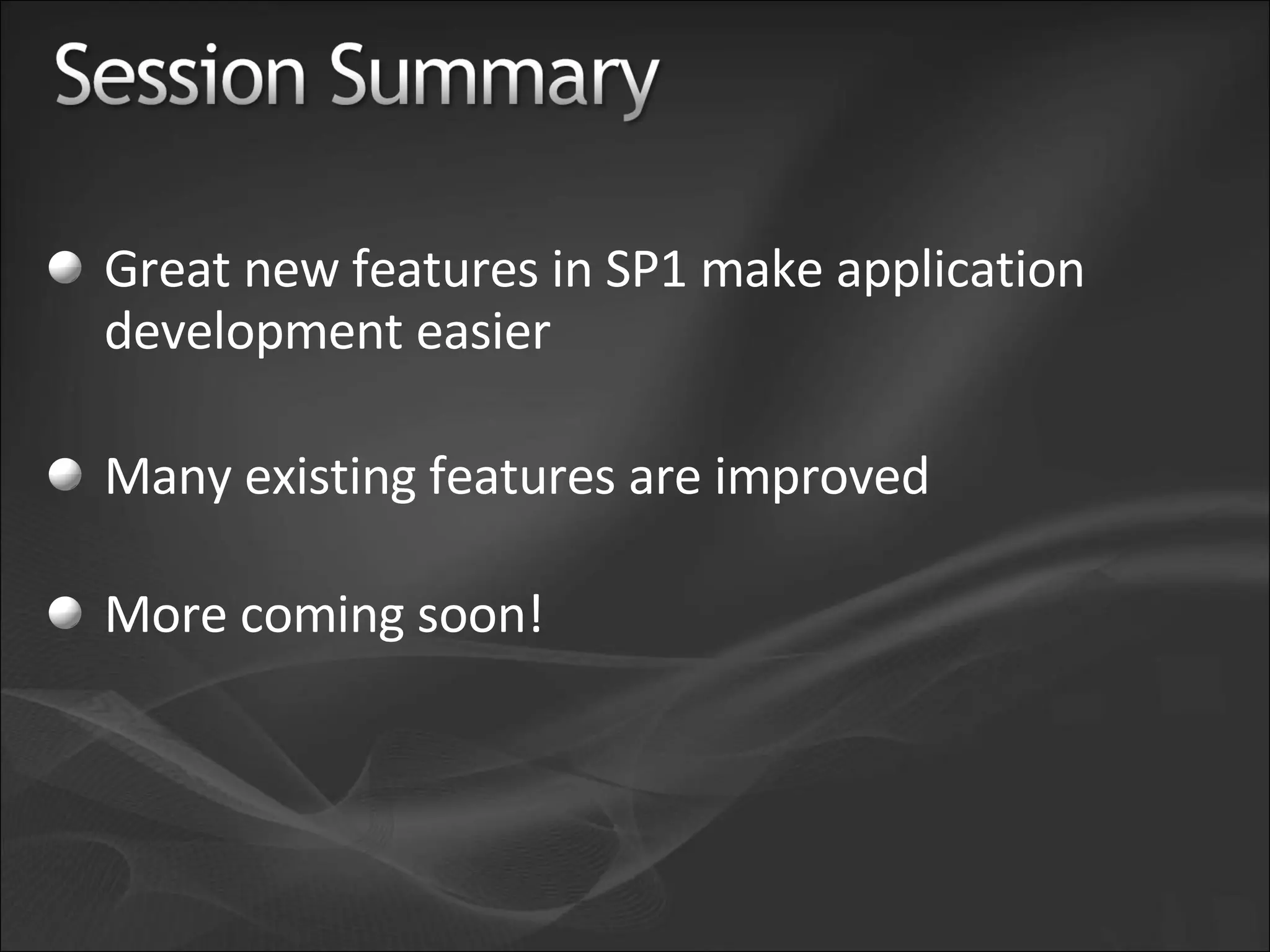 Session Summary

Great new features in SP1 make application development easier

Many existing features are improved

More coming soon!